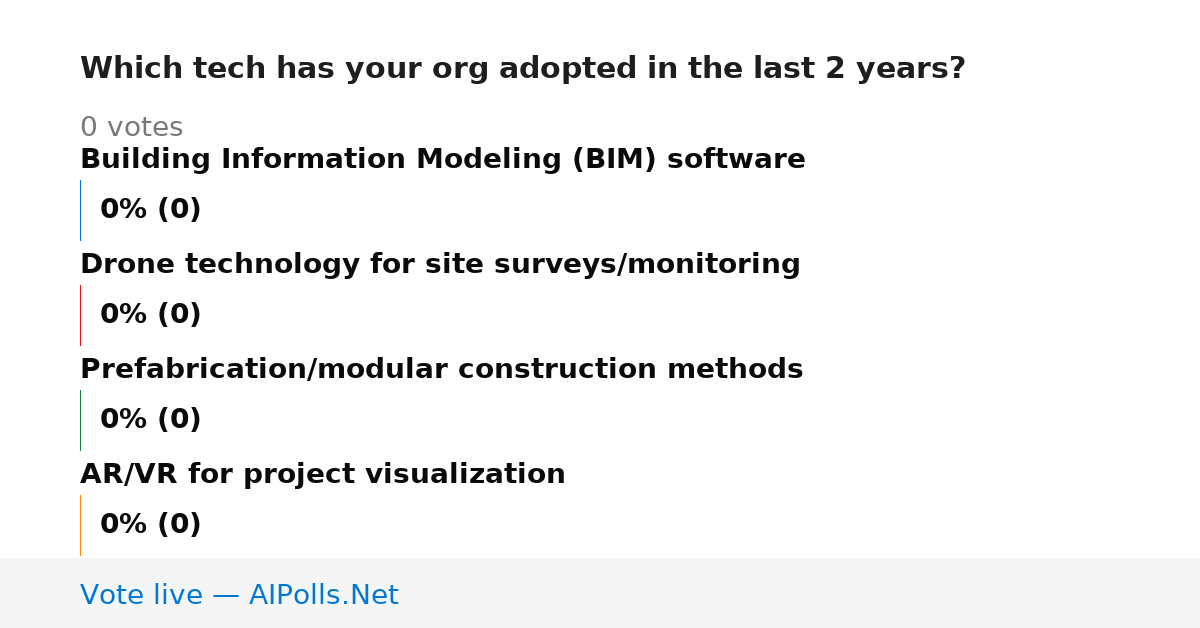 Which tech has your org adopted in the last 2 years?

0 votes

Building Information Modeling (BIM) software

0% (0)

Drone technology for site surveys/monitoring

0% (0)

Prefabrication/modular construction methods

0% (0)

AR/VR for project visualization

0% (0)

Vote live — AIPolls.Net